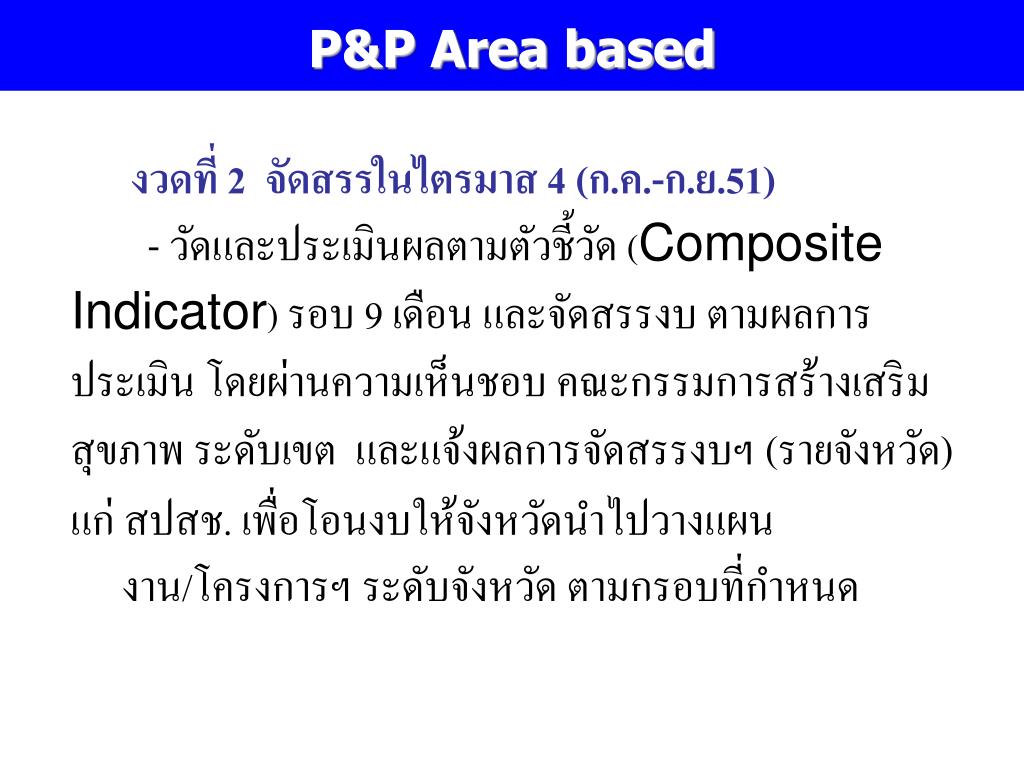 P&P Area based

งวดที่ 2 จัดสรรในไตรมาส 4 (ก.ค.-ก.ย.51)

- วัดและประเมินผลตามตัวชี้วัด (Composite Indicator) รอบ 9 เดือน และจัดสรรงบ ตามผลการประเมิน โดยผ่านความเห็นชอบ คณะกรรมการสร้างเสริมสุขภาพ ระดับเขต และแจ้งผลการจัดสรรงบฯ (รายจังหวัด) แก่ สปสช. เพื่อโอนงบให้จังหวัดนำไปวางแผน

งาน/โครงการฯ ระดับจังหวัด ตามกรอบที่กำหนด